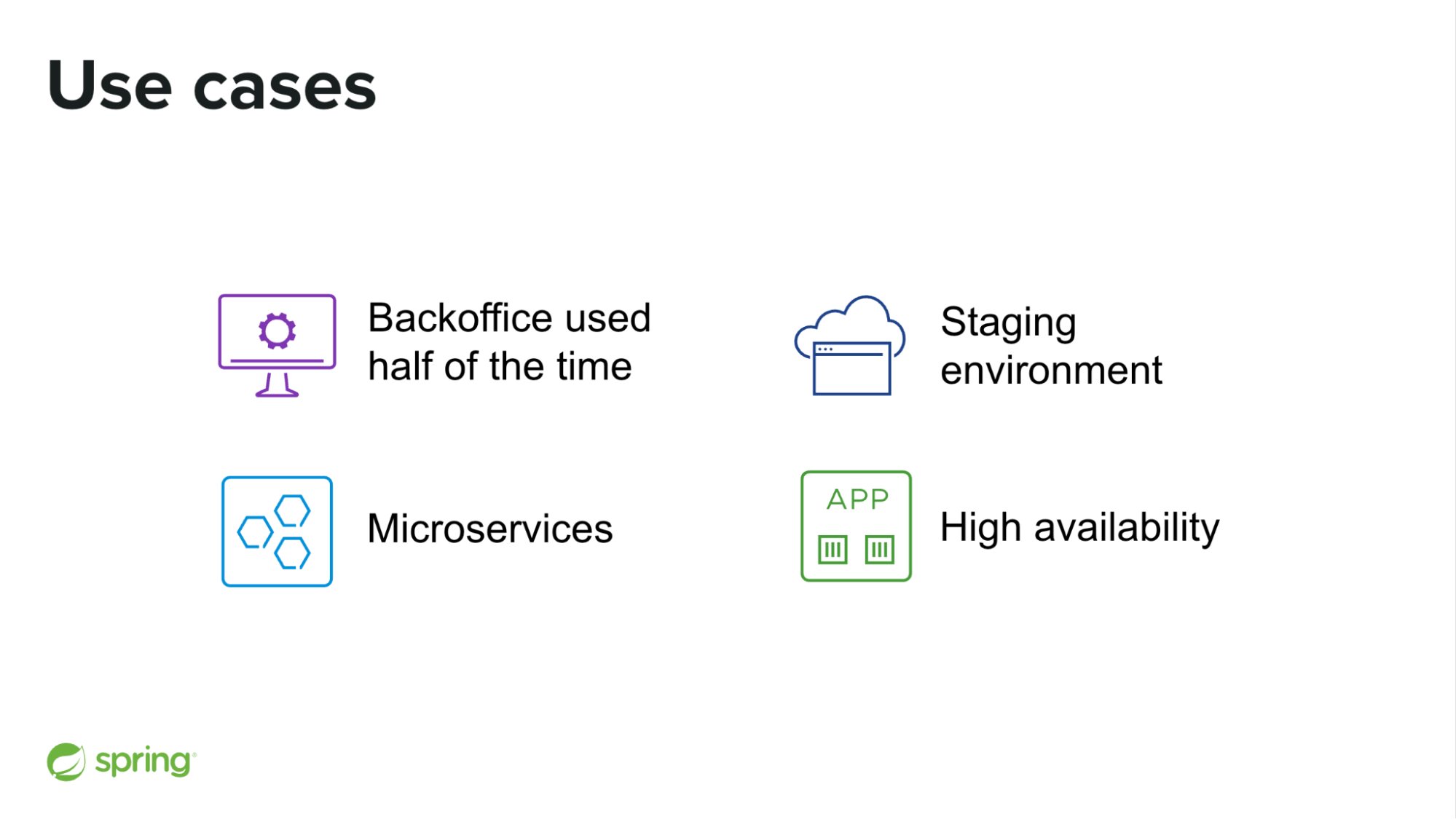 Use cases

Backoffice used half of the time

Staging environment

Microservices

APP

High availability

spring